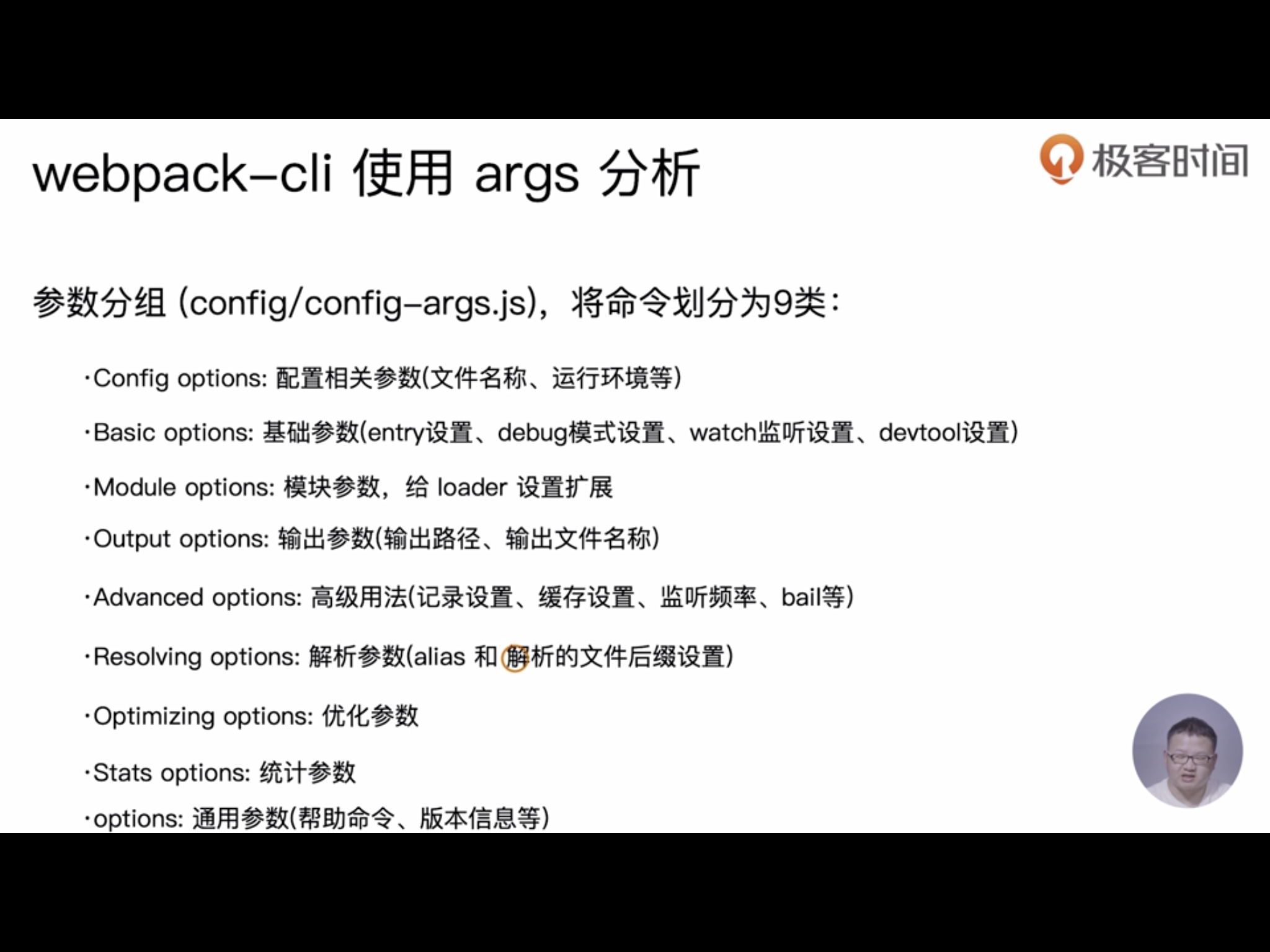 webpack-cli 使用 args 分析

极客时间

参数分组 (config/config-args.js)，将命令划分为9类：

·Config options: 配置相关参数(文件名称、运行环境等)

·Basic options: 基础参数(entry设置、debug模式设置、watch监听设置、devtool设置)

·Module options: 模块参数，给 loader 设置扩展

·Output options: 输出参数(输出路径、输出文件名称)

·Advanced options: 高级用法(记录设置、缓存设置、监听频率、bail等)

·Resolving options: 解析参数(alias 和 解析的文件后缀设置)

·Optimizing options: 优化参数

·Stats options: 统计参数

·options: 通用参数(帮助命令、版本信息等)